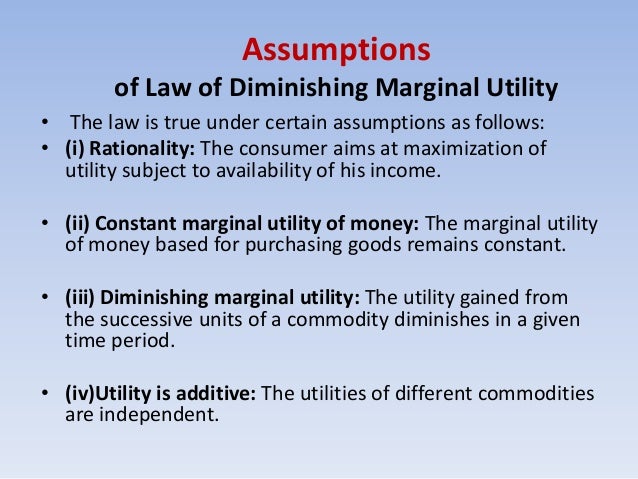 Assumptions
of Law of Diminishing Marginal Utility

• The law is true under certain assumptions as follows:
• (i) Rationality: The consumer aims at maximization of utility subject to availability of his income.

• (ii) Constant marginal utility of money: The marginal utility of money based for purchasing goods remains constant.

• (iii) Diminishing marginal utility: The utility gained from the successive units of a commodity diminishes in a given time period.

• (iv)Utility is additive: The utilities of different commodities are independent.